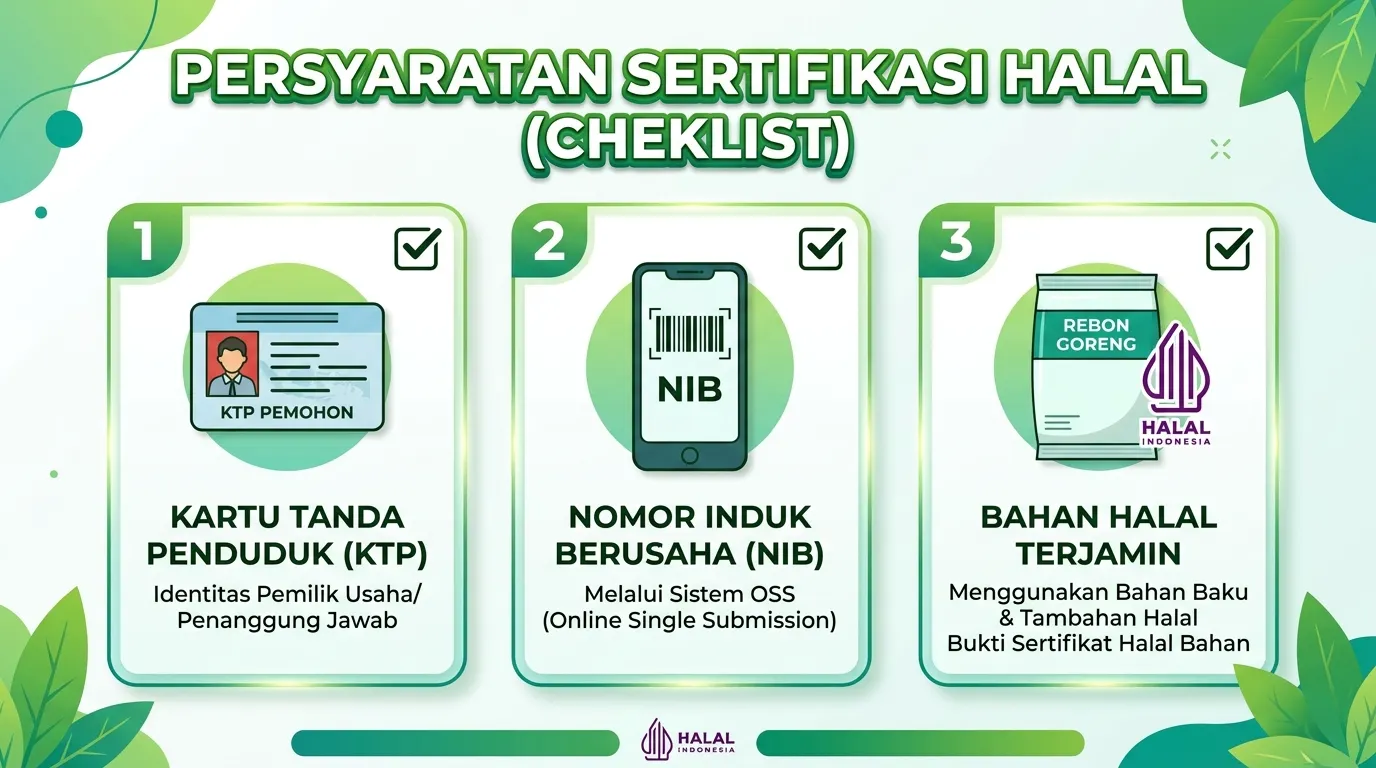 PERSYARATAN SERTIFIKASI HALAL (CHEKLIST)

1

KTP PEMOHON

KARTU TANDA PENDUDUK (KTP)

Identitas Pemilik Usaha/ Penanggung Jawab

2

NIB

NOMOR INDUK BERUSAHA (NIB)

Melalui Sistem OSS (Online Single Submission)

3

REBON GORENG

HALAL INDONESIA

BAHAN HALAL TERJAMIN

Menggunakan Bahan Baku & Tambahan Halal Bukti Sertifikat Halal Bahan

HALAL INDONESIA